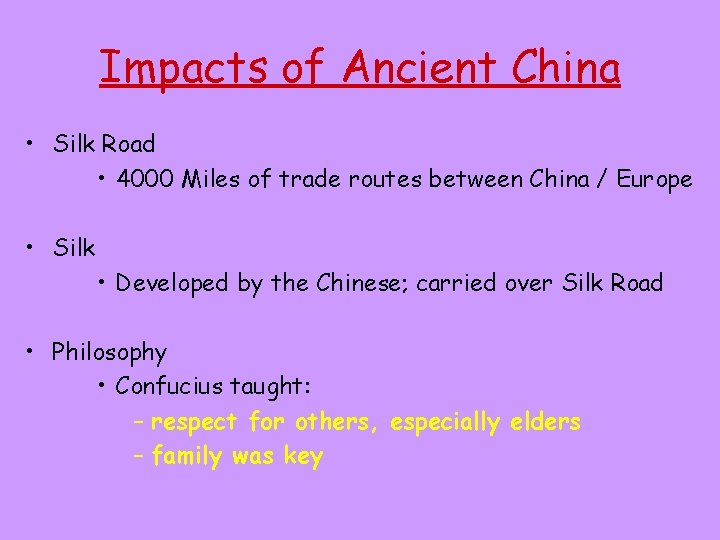 Impacts of Ancient China

• Silk Road
• 4000 Miles of trade routes between China / Europe

• Silk
• Developed by the Chinese; carried over Silk Road

• Philosophy
• Confucius taught:
– respect for others, especially elders
– family was key